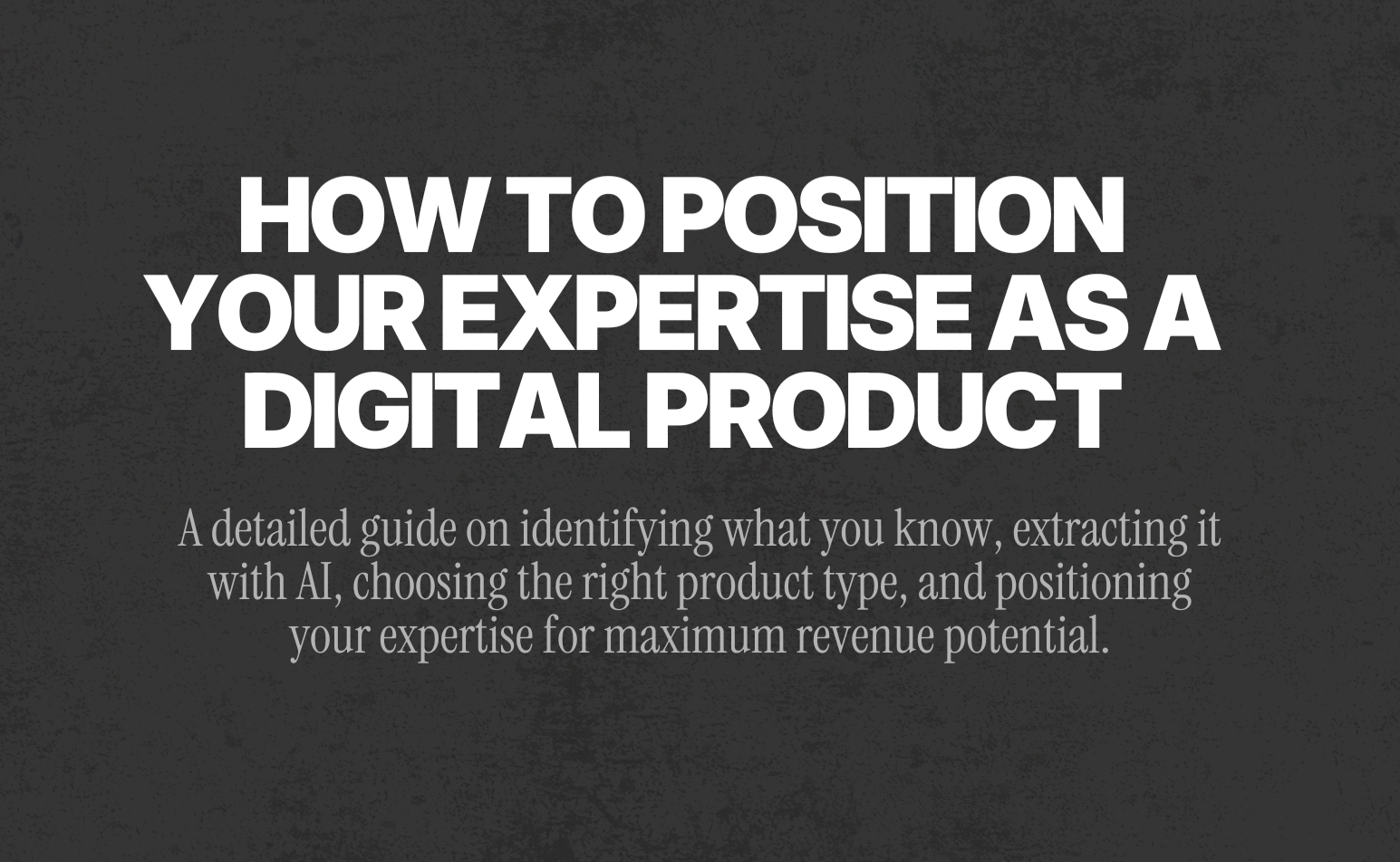 HOW TO POSITION YOUR EXPERTISE AS A DIGITAL PRODUCT

A detailed guide on identifying what you know, extracting it with AI, choosing the right product type, and positioning your expertise for maximum revenue potential.